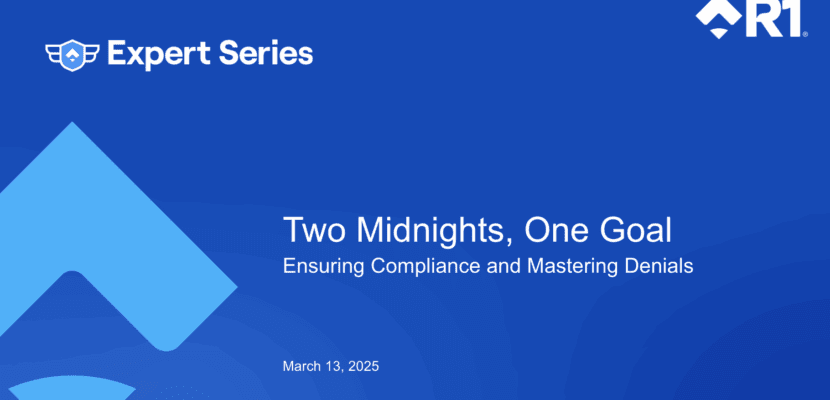 Expert Series

R1

Two Midnights, One Goal

Ensuring Compliance and Mastering Denials

March 13, 2025